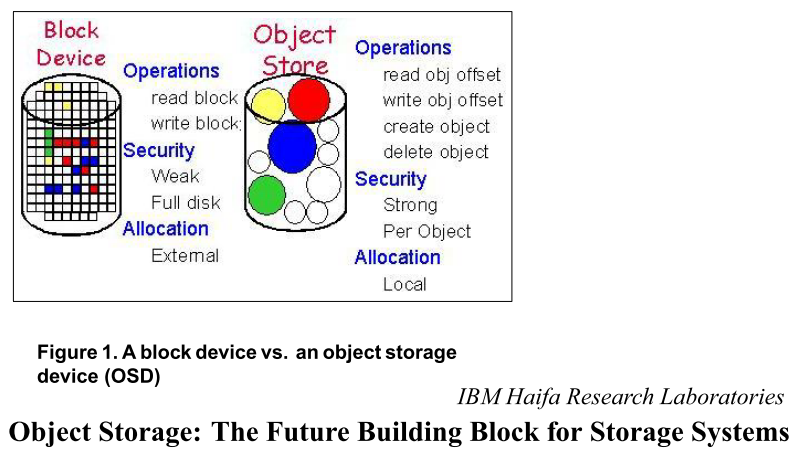 Block Device

Operations
read block
write block

Security
Weak
Full disk

Allocation
External

Object Store

Operations
read obj offset
write obj offset
create object
delete object

Security
Strong
Per Object

Allocation
Local

Figure 1. A block device vs. an object storage device (OSD)

IBM Haifa Research Laboratories

Object Storage: The Future Building Block for Storage Systems